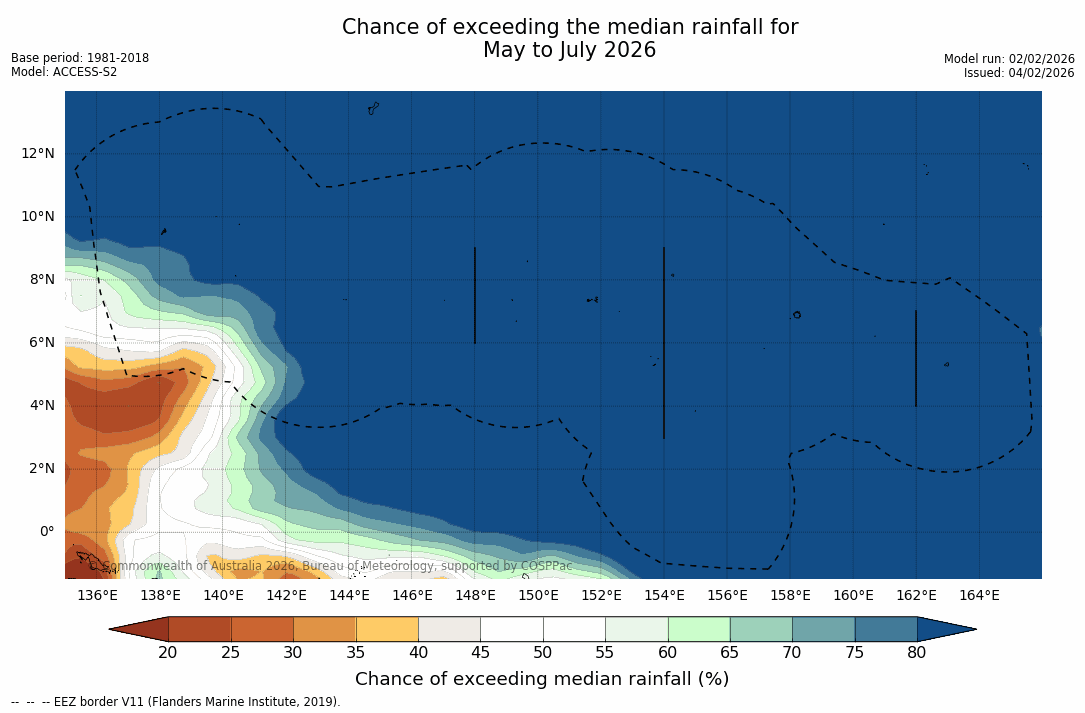 Chance of exceeding the median rainfall for
May to July 2026

Base period: 1981-2018
Model: ACCESS-S2

Model run: 02/02/2026
Issued: 04/02/2026

12°N
10°N
8°N
6°N
4°N
2°N
0°

© Commonwealth of Australia 2026, Bureau of Meteorology, supported by COSPPac

136°E 138°E 140°E 142°E 144°E 146°E 148°E 150°E 152°E 154°E 156°E 158°E 160°E 162°E 164°E

20 25 30 35 40 45 50 55 60 65 70 75 80

Chance of exceeding median rainfall (%)

-- -- -- EEZ border V11 (Flanders Marine Institute, 2019).